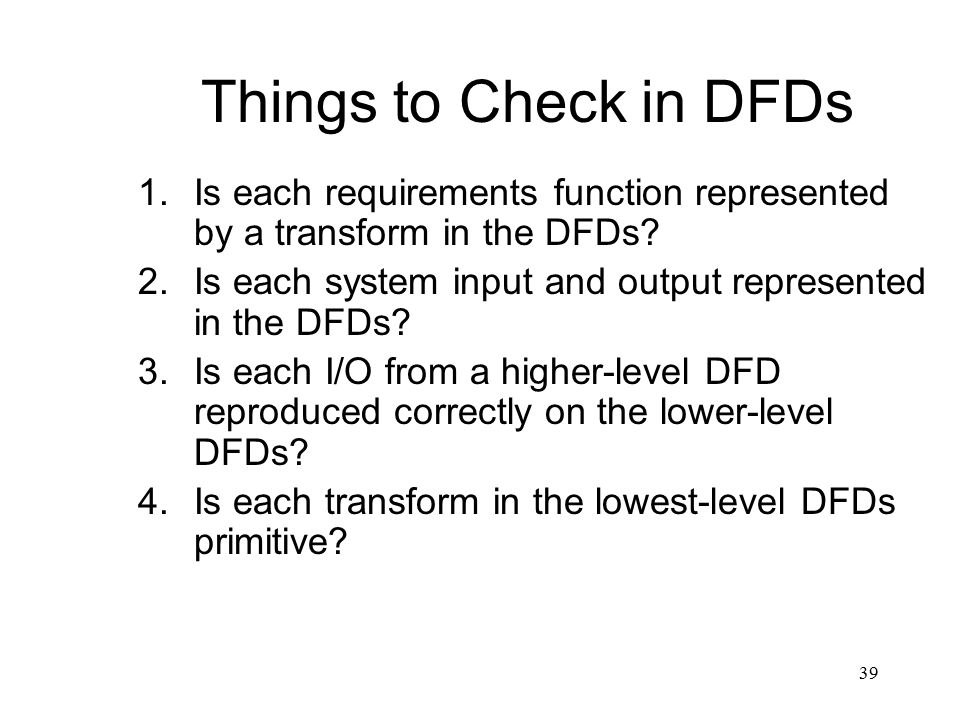 Things to Check in DFDs

1. Is each requirements function represented by a transform in the DFDs?
2. Is each system input and output represented in the DFDs?
3. Is each I/O from a higher-level DFD reproduced correctly on the lower-level DFDs?
4. Is each transform in the lowest-level DFDs primitive?

39